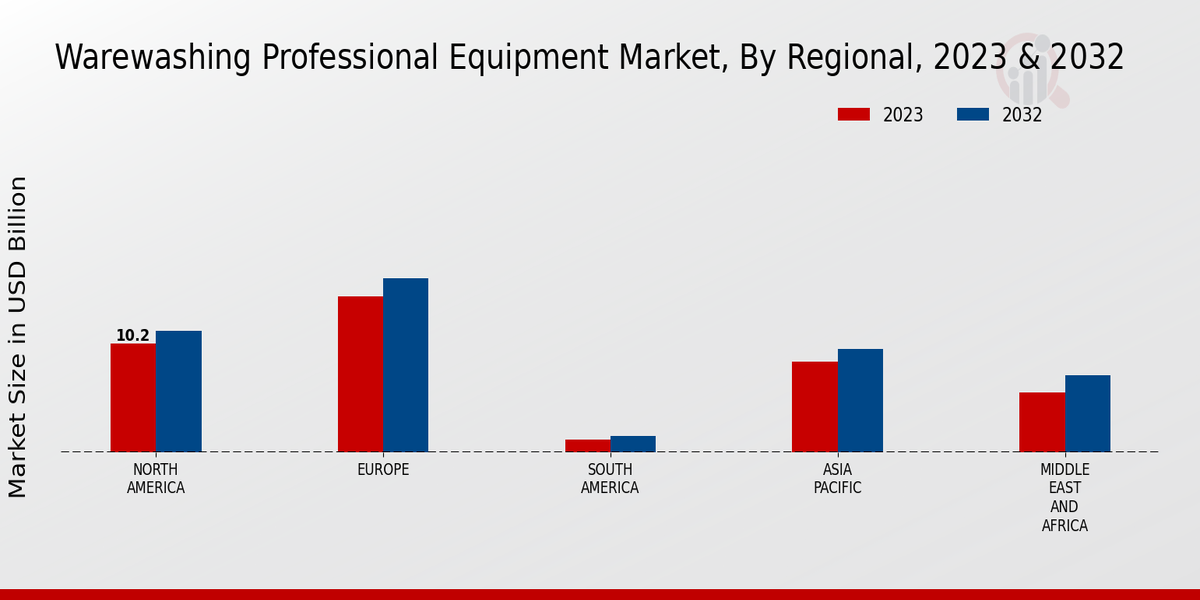 Warewashing Professional Equipment Market, By Regional, 2023 & 2032

2023 2032

Market Size in USD Billion

10.2

NORTH AMERICA

EUROPE

SOUTH AMERICA

ASIA PACIFIC

MIDDLE EAST AND AFRICA